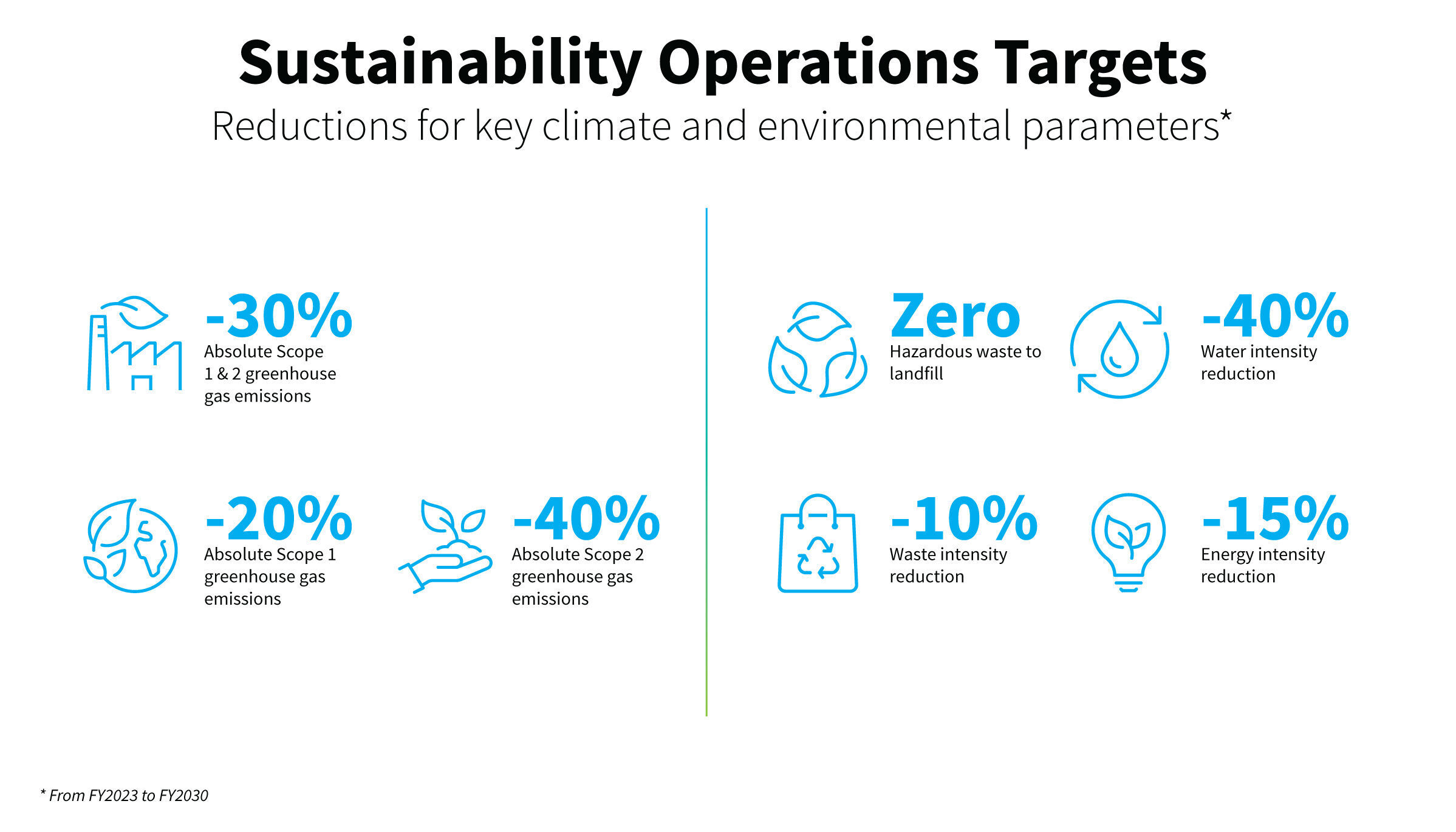 Sustainability Operations Targets

Reductions for key climate and environmental parameters*

-30%
Absolute Scope 1 & 2 greenhouse gas emissions

-20%
Absolute Scope 1 greenhouse gas emissions

-40%
Absolute Scope 2 greenhouse gas emissions

Zero
Hazardous waste to landfill

-40%
Water intensity reduction

-10%
Waste intensity reduction

-15%
Energy intensity reduction

* From FY2023 to FY2030